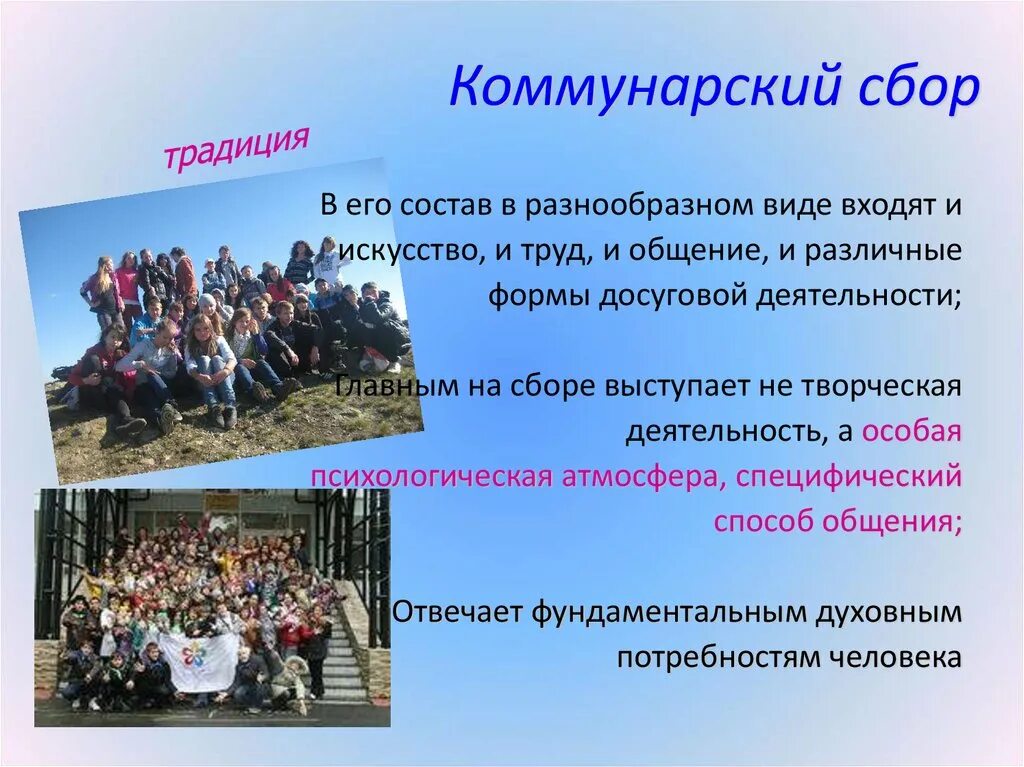 Коммунарский сбор

традиция

В его состав в разнообразном виде входят и искусство, и труд, и общение, и различные формы досуговой деятельности;

Главным на сборе выступает не творческая деятельность, а особая психологическая атмосфера, специфический способ общения;

Отвечает фундаментальным духовным потребностям человека